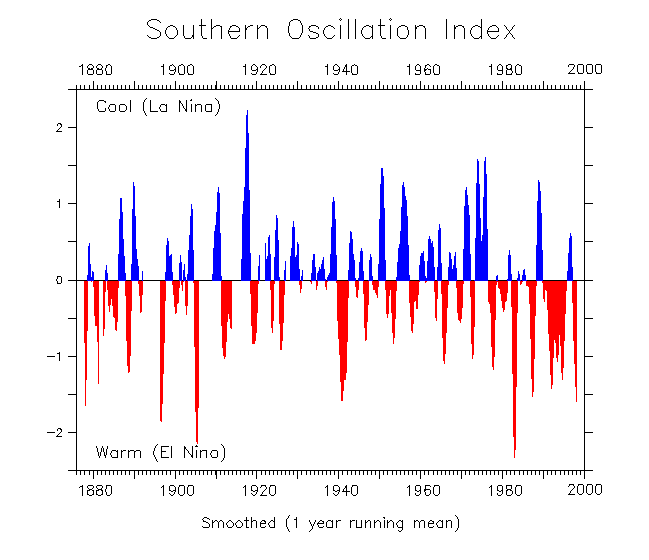 Southern Oscillation Index

1880 1900 1920 1940 1960 1980 2000

Cool (La Nina)

2
1
0
−1
−2

Warm (El Nino)

1880 1900 1920 1940 1960 1980 2000

Smoothed (1 year running mean)